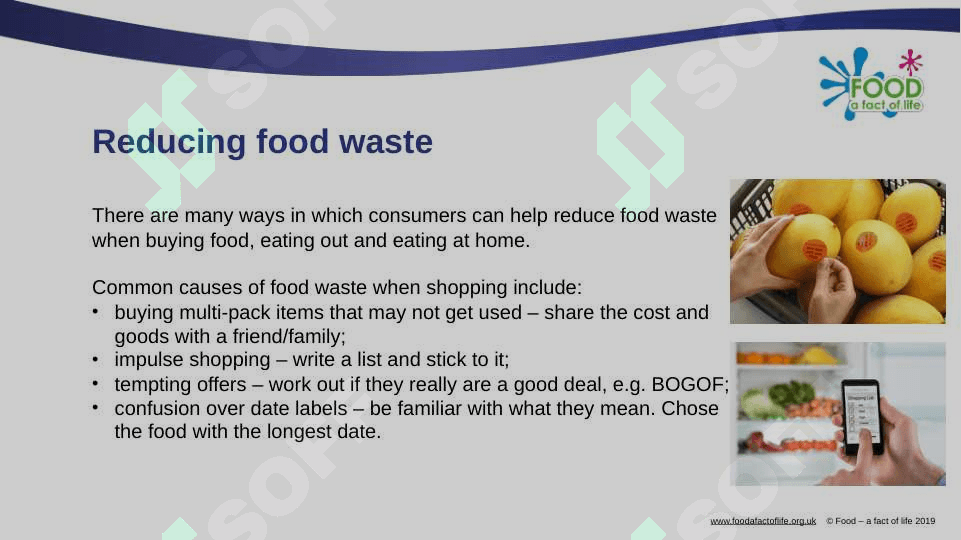 FOOD
a fact of life

Reducing food waste

There are many ways in which consumers can help reduce food waste when buying food, eating out and eating at home.

Common causes of food waste when shopping include:
• buying multi-pack items that may not get used – share the cost and goods with a friend/family;
• impulse shopping – write a list and stick to it;
• tempting offers – work out if they really are a good deal, e.g. BOGOF;
• confusion over date labels – be familiar with what they mean. Chose the food with the longest date.

Shopping List

www.foodafactoflife.org.uk © Food – a fact of life 2019